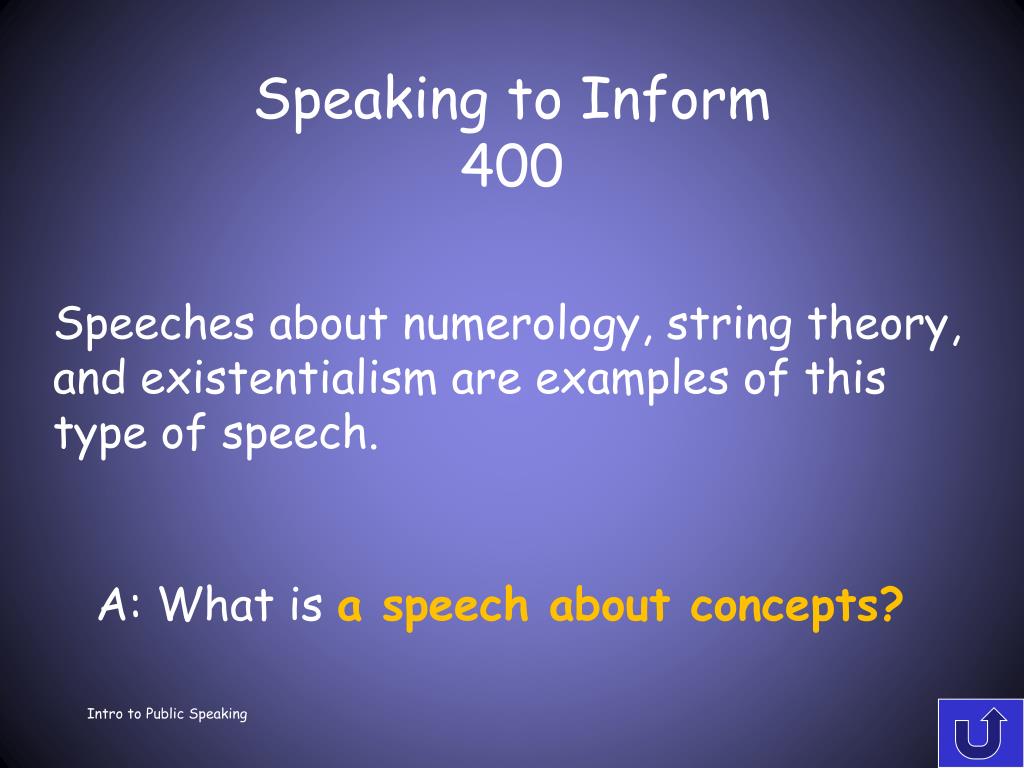 Speaking to Inform
400

Speeches about numerology, string theory, and existentialism are examples of this type of speech.

A: What is a speech about concepts?

Intro to Public Speaking